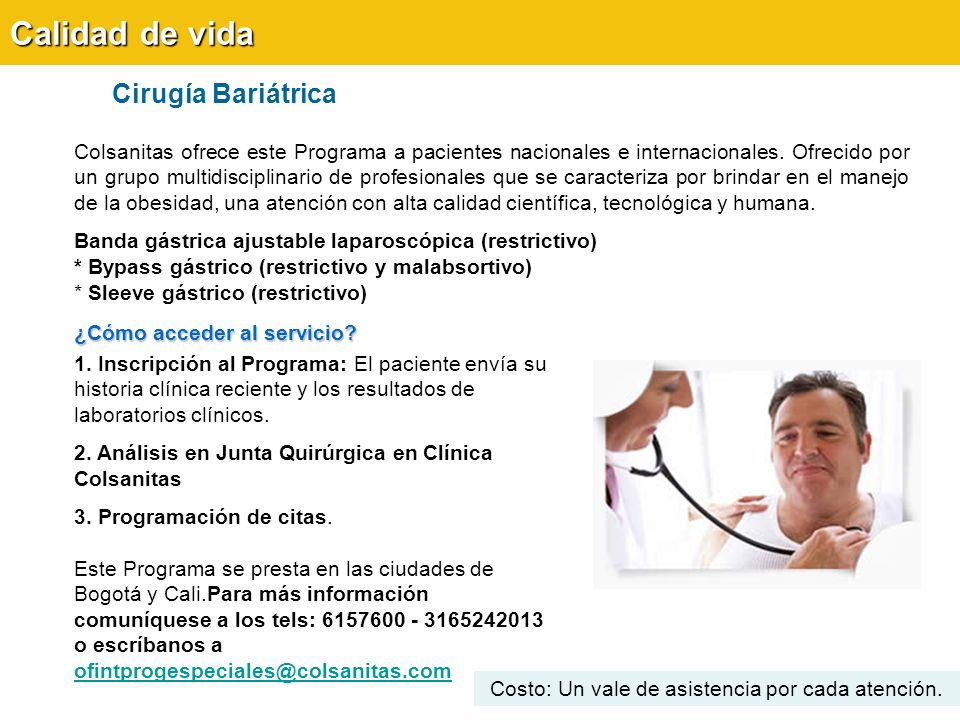 Calidad de vida

Cirugía Bariátrica

Colsanitas ofrece este Programa a pacientes nacionales e internacionales. Ofrecido por un grupo multidisciplinario de profesionales que se caracteriza por brindar en el manejo de la obesidad, una atención con alta calidad científica, tecnológica y humana.

Banda gástrica ajustable laparoscópica (restrictivo)
* Bypass gástrico (restrictivo y malabsortivo)
* Sleeve gástrico (restrictivo)

¿Cómo acceder al servicio?

1. Inscripción al Programa: El paciente envía su historia clínica reciente y los resultados de laboratorios clínicos.

2. Análisis en Junta Quirúrgica en Clínica Colsanitas

3. Programación de citas.

Este Programa se presta en las ciudades de Bogotá y Cali.Para más información comuníquese a los tels: 6157600 - 3165242013 o escríbanos a ofintprogespeciales@colsanitas.com

Costo: Un vale de asistencia por cada atención.